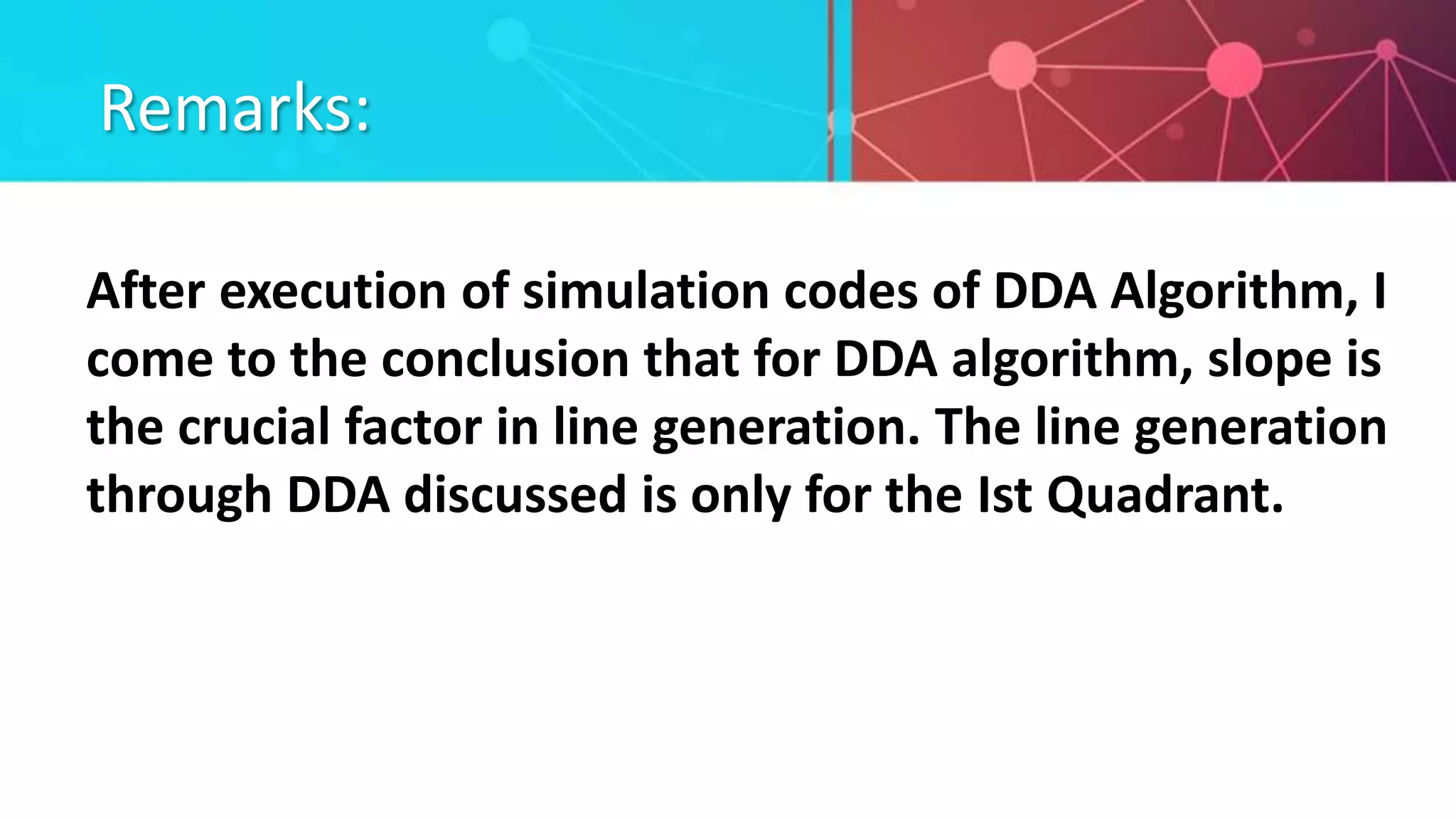 Remarks:

After execution of simulation codes of DDA Algorithm, I come to the conclusion that for DDA algorithm, slope is the crucial factor in line generation. The line generation through DDA discussed is only for the Ist Quadrant.